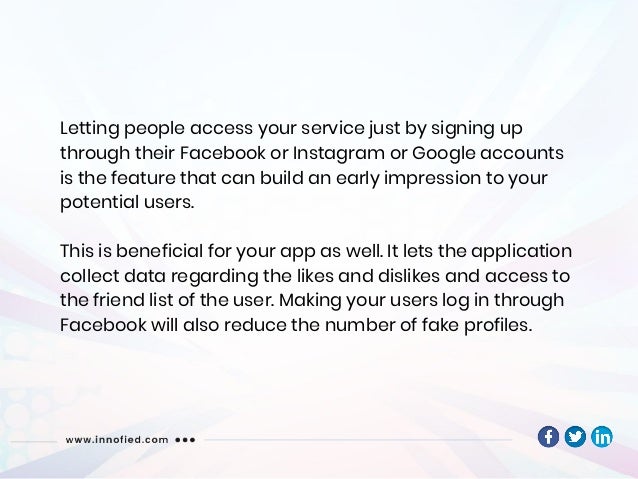 Letting people access your service just by signing up through their Facebook or Instagram or Google accounts is the feature that can build an early impression to your potential users.

This is beneficial for your app as well. It lets the application collect data regarding the likes and dislikes and access to the friend list of the user. Making your users log in through Facebook will also reduce the number of fake profiles.

www.innofied.com